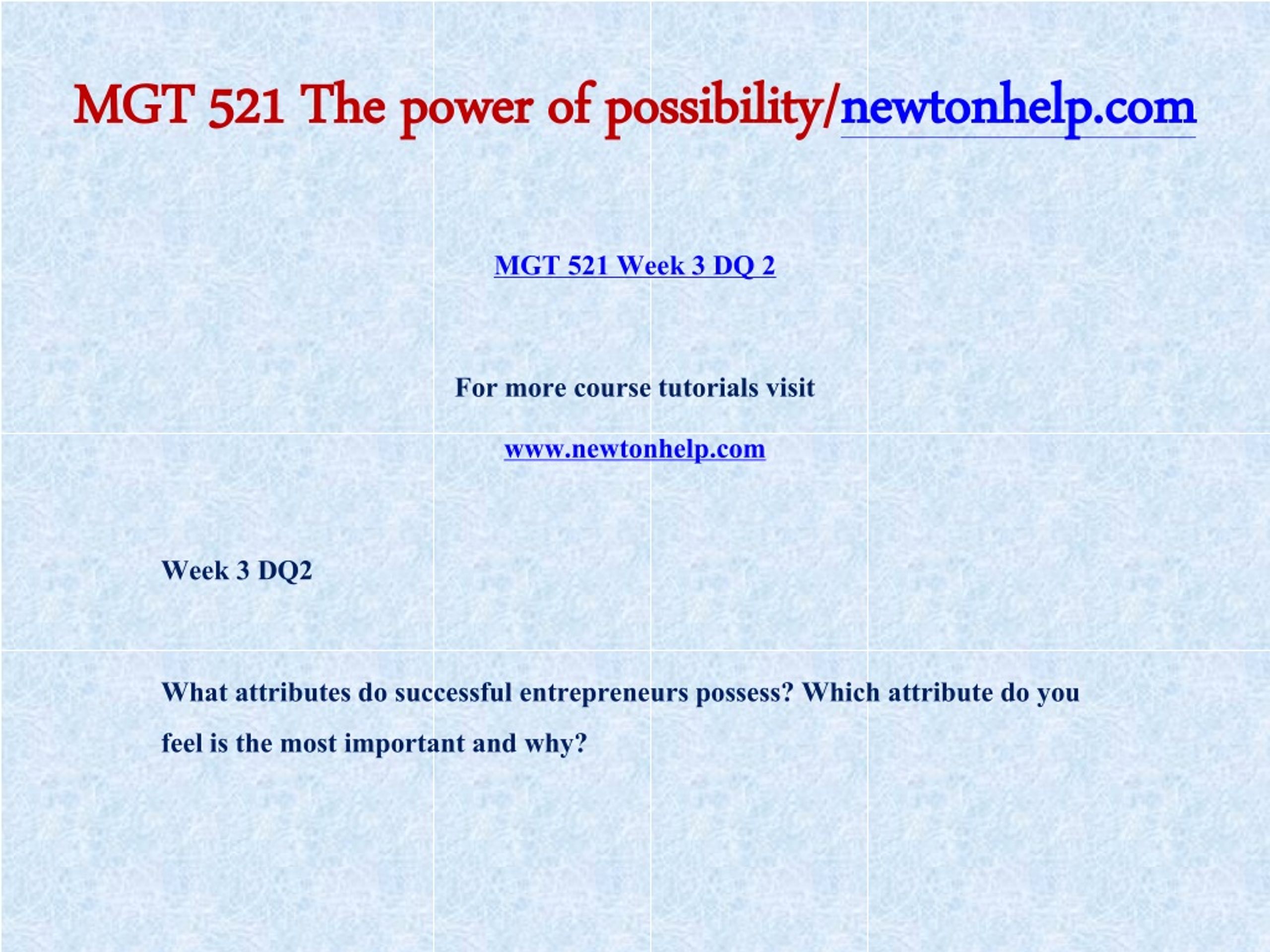 MGT 521 The power of possibility/newtonhelp.com

MGT 521 Week 3 DQ 2

For more course tutorials visit

www.newtonhelp.com

Week 3 DQ2

What attributes do successful entrepreneurs possess? Which attribute do you feel is the most important and why?